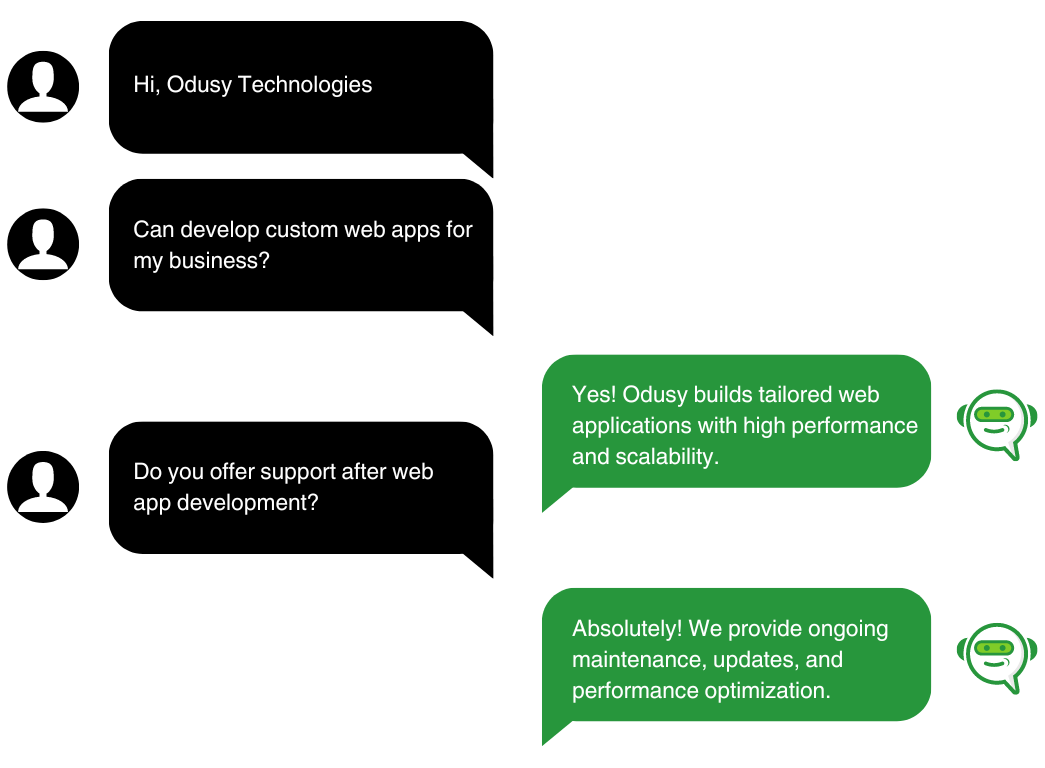 Hi, Odusy Technologies

Can develop custom web apps for my business?

Yes! Odusy builds tailored web applications with high performance and scalability.

Do you offer support after web app development?

Absolutely! We provide ongoing maintenance, updates, and performance optimization.